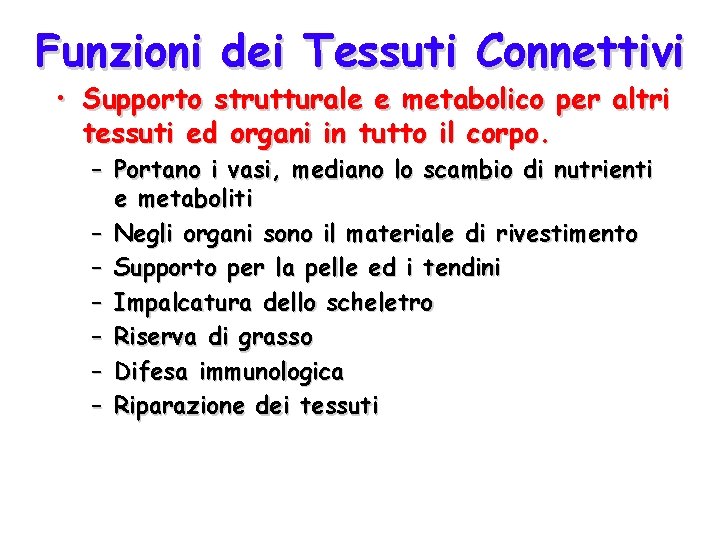 Funzioni dei Tessuti Connettivi

• Supporto strutturale e metabolico per altri tessuti ed organi in tutto il corpo.

– Portano i vasi, mediano lo scambio di nutrienti e metaboliti
– Negli organi sono il materiale di rivestimento
– Supporto per la pelle ed i tendini
– Impalcatura dello scheletro
– Riserva di grasso
– Difesa immunologica
– Riparazione dei tessuti